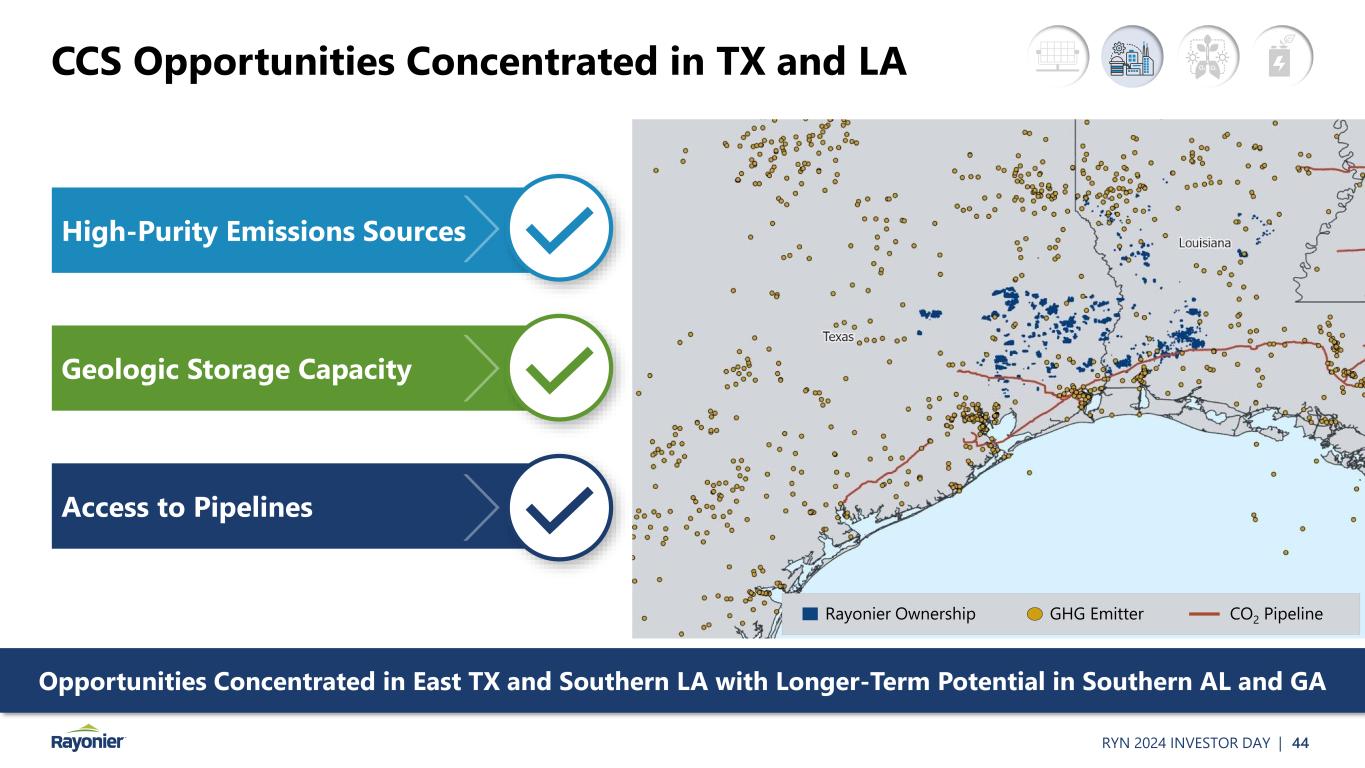 CCS Opportunities Concentrated in TX and LA

High-Purity Emissions Sources

Geologic Storage Capacity

Access to Pipelines

Louisiana

Texas

Rayonier Ownership GHG Emitter $CO_2$ Pipeline

Opportunities Concentrated in East TX and Southern LA with Longer-Term Potential in Southern AL and GA

Rayonier

RYN 2024 INVESTOR DAY | 44